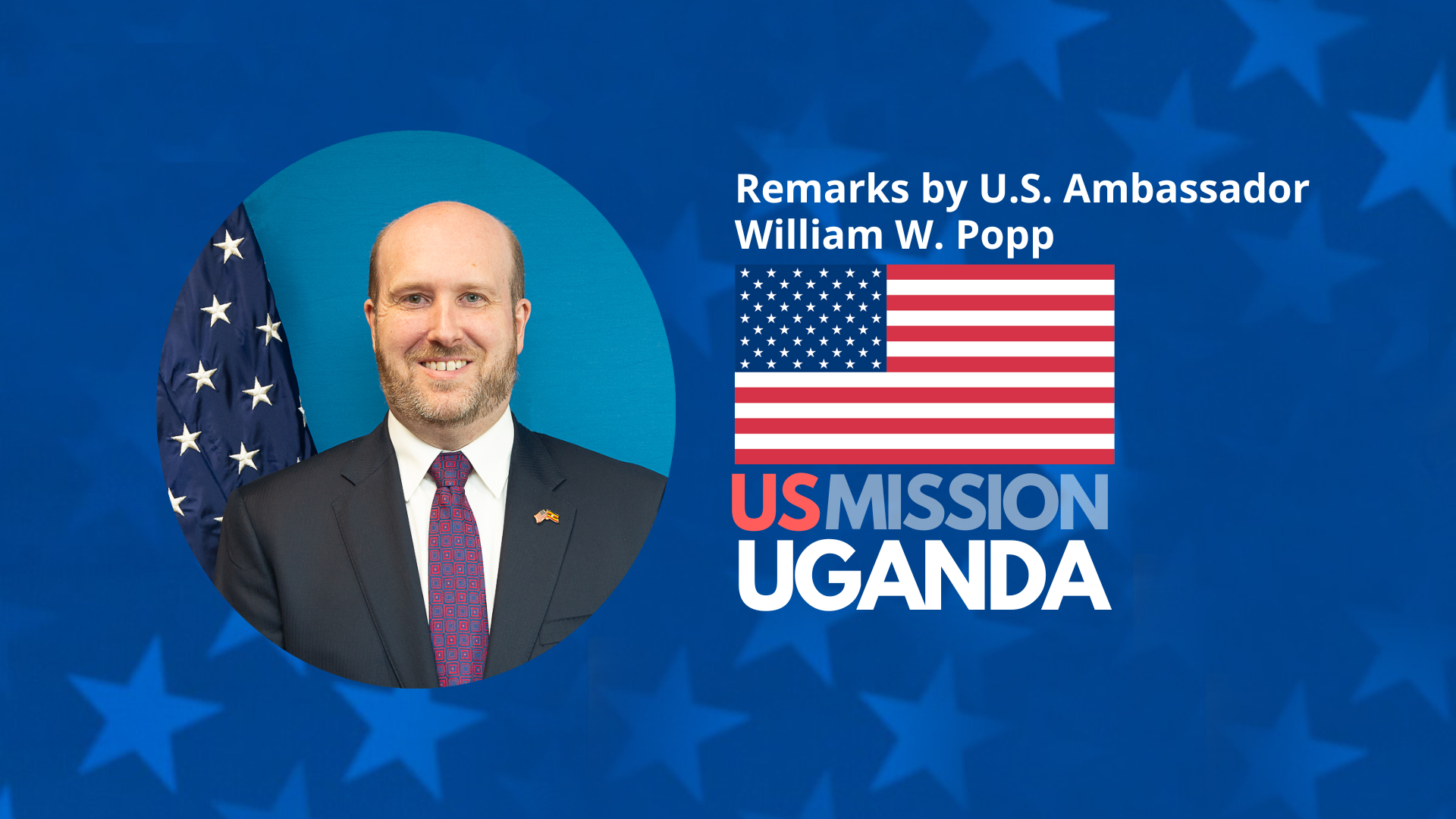 Remarks by U.S. Ambassador William W. Popp

USMISSION
UGANDA